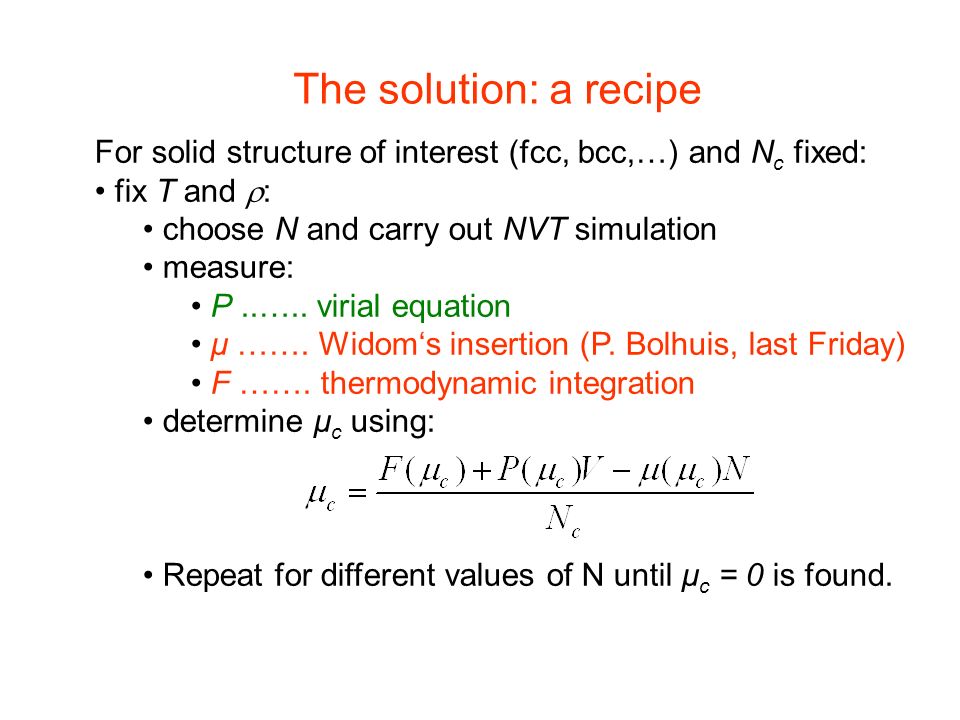 The solution: a recipe

For solid structure of interest (fcc, bcc,…) and $N_c$ fixed:
• fix $T$ and $\rho$:
• choose $N$ and carry out $NVT$ simulation
• measure:
• $P$ ..….. virial equation
• $\mu$ ……. Widom‘s insertion (P. Bolhuis, last Friday)
• $F$ ……. thermodynamic integration
• determine $\mu_c$ using:

$\mu_c = \frac{F(\mu_c) + P(\mu_c)V - \mu(\mu_c)N}{N_c}$

• Repeat for different values of N until $\mu_c = 0$ is found.